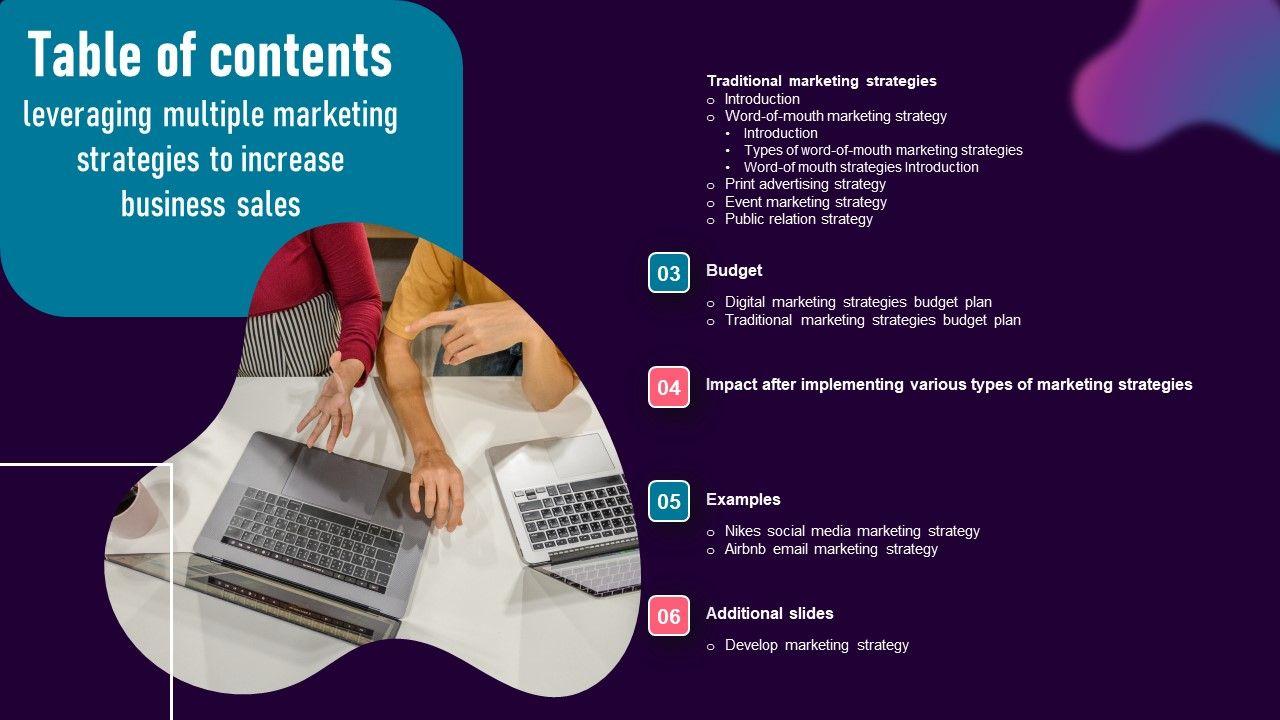 Table of contents
leveraging multiple marketing strategies to increase business sales

Traditional marketing strategies
o Introduction
o Word-of-mouth marketing strategy
• Introduction
• Types of word-of-mouth marketing strategies
• Word-of mouth strategies Introduction
o Print advertising strategy
o Event marketing strategy
o Public relation strategy

03
Budget
o Digital marketing strategies budget plan
o Traditional marketing strategies budget plan

04
Impact after implementing various types of marketing strategies

05
Examples
o Nikes social media marketing strategy
o Airbnb email marketing strategy

06
Additional slides
o Develop marketing strategy